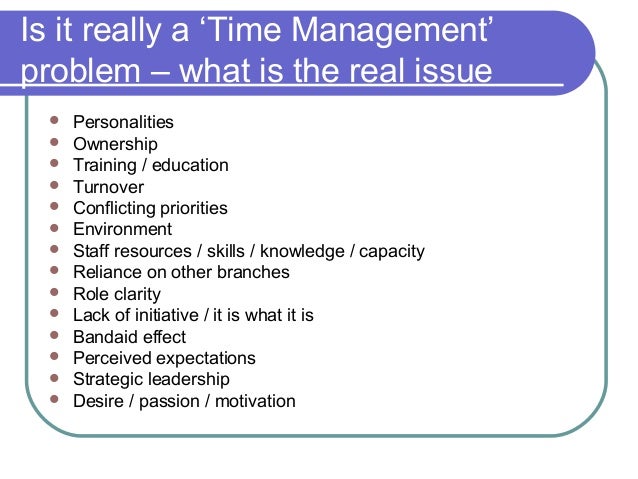 Is it really a ‘Time Management’ problem – what is the real issue

- Personalities
- Ownership
- Training / education
- Turnover
- Conflicting priorities
- Environment
- Staff resources / skills / knowledge / capacity
- Reliance on other branches
- Role clarity
- Lack of initiative / it is what it is
- Bandaid effect
- Perceived expectations
- Strategic leadership
- Desire / passion / motivation